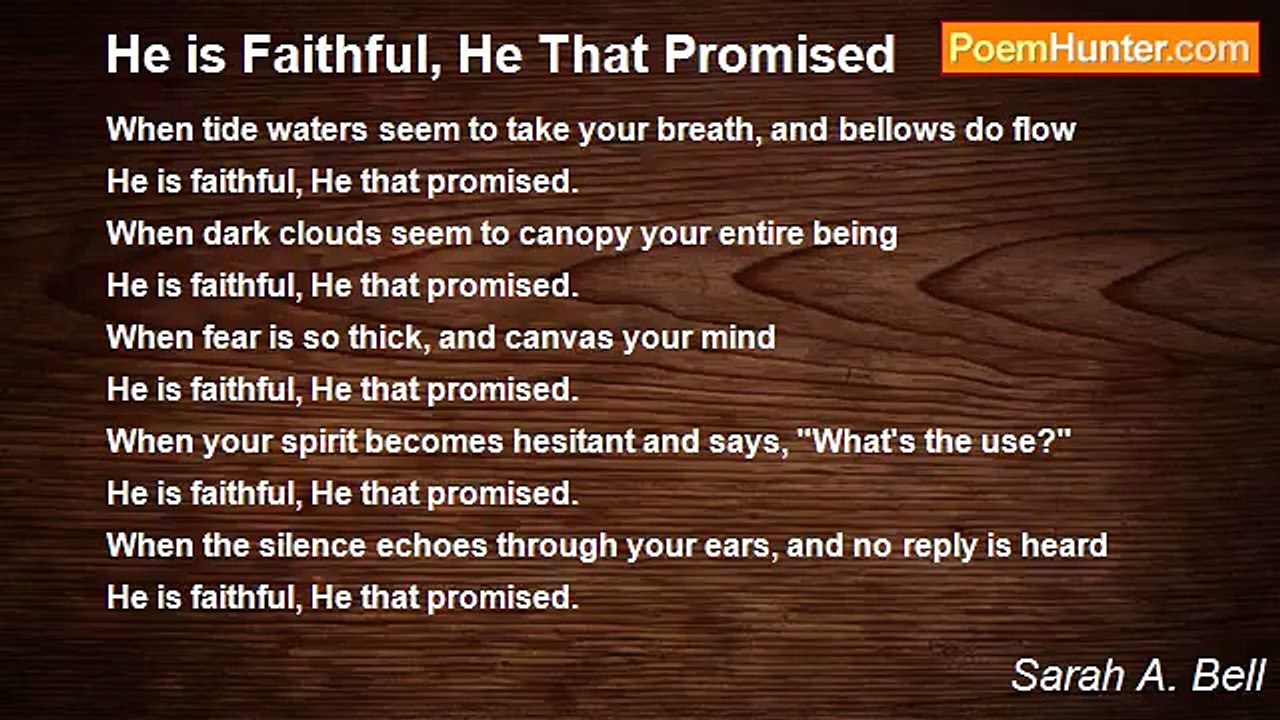 He is Faithful, He That Promised

PoemHunter.com

When tide waters seem to take your breath, and bellows do flow
He is faithful, He that promised.
When dark clouds seem to canopy your entire being
He is faithful, He that promised.
When fear is so thick, and canvas your mind
He is faithful, He that promised.
When your spirit becomes hesitant and says, "What's the use?"
He is faithful, He that promised.
When the silence echoes through your ears, and no reply is heard
He is faithful, He that promised.

Sarah A. Bell